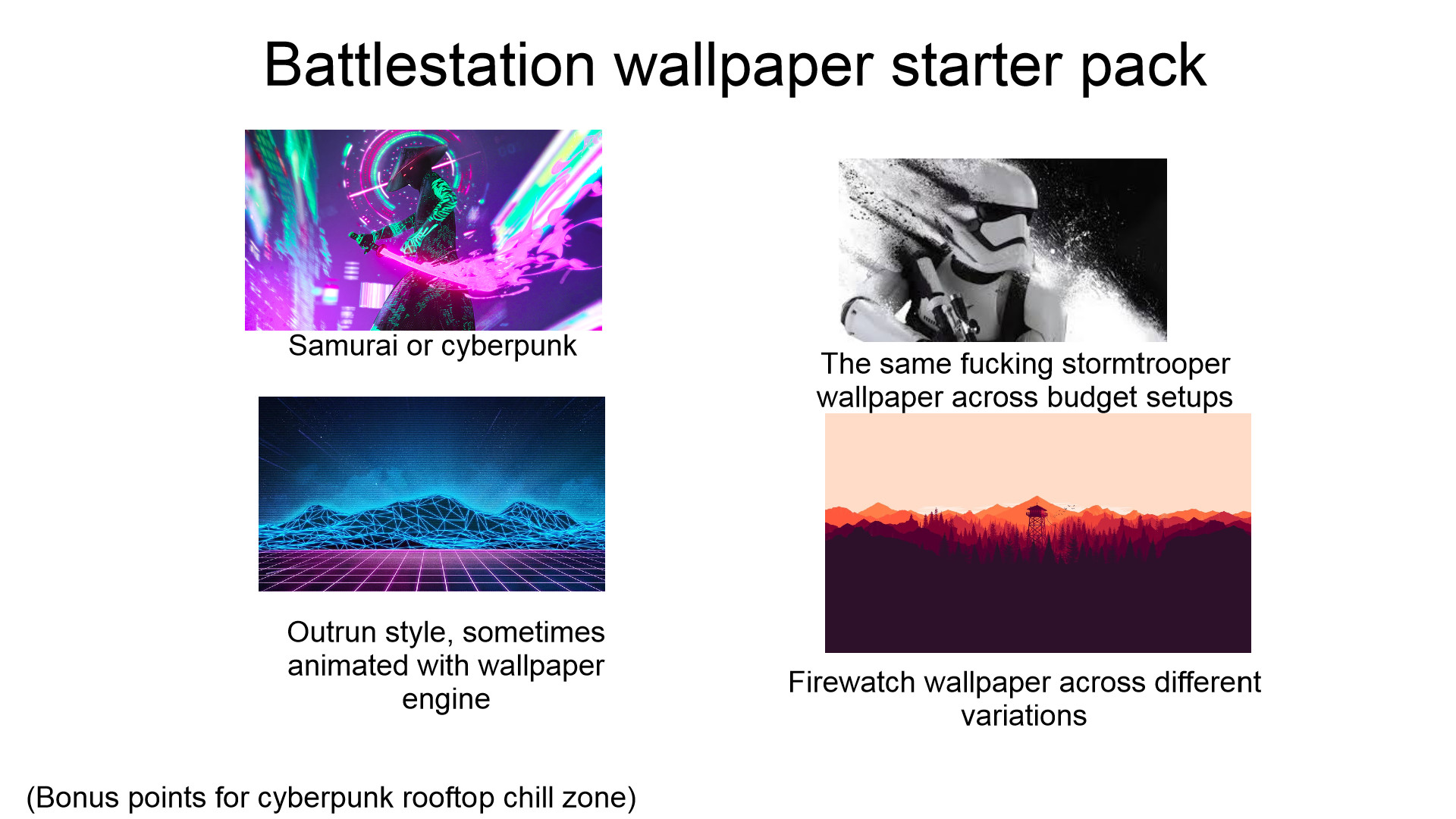 Battlestation wallpaper starter pack

Samurai or cyberpunk

The same fucking stormtrooper wallpaper across budget setups

Outrun style, sometimes animated with wallpaper engine

Firewatch wallpaper across different variations

(Bonus points for cyberpunk rooftop chill zone)